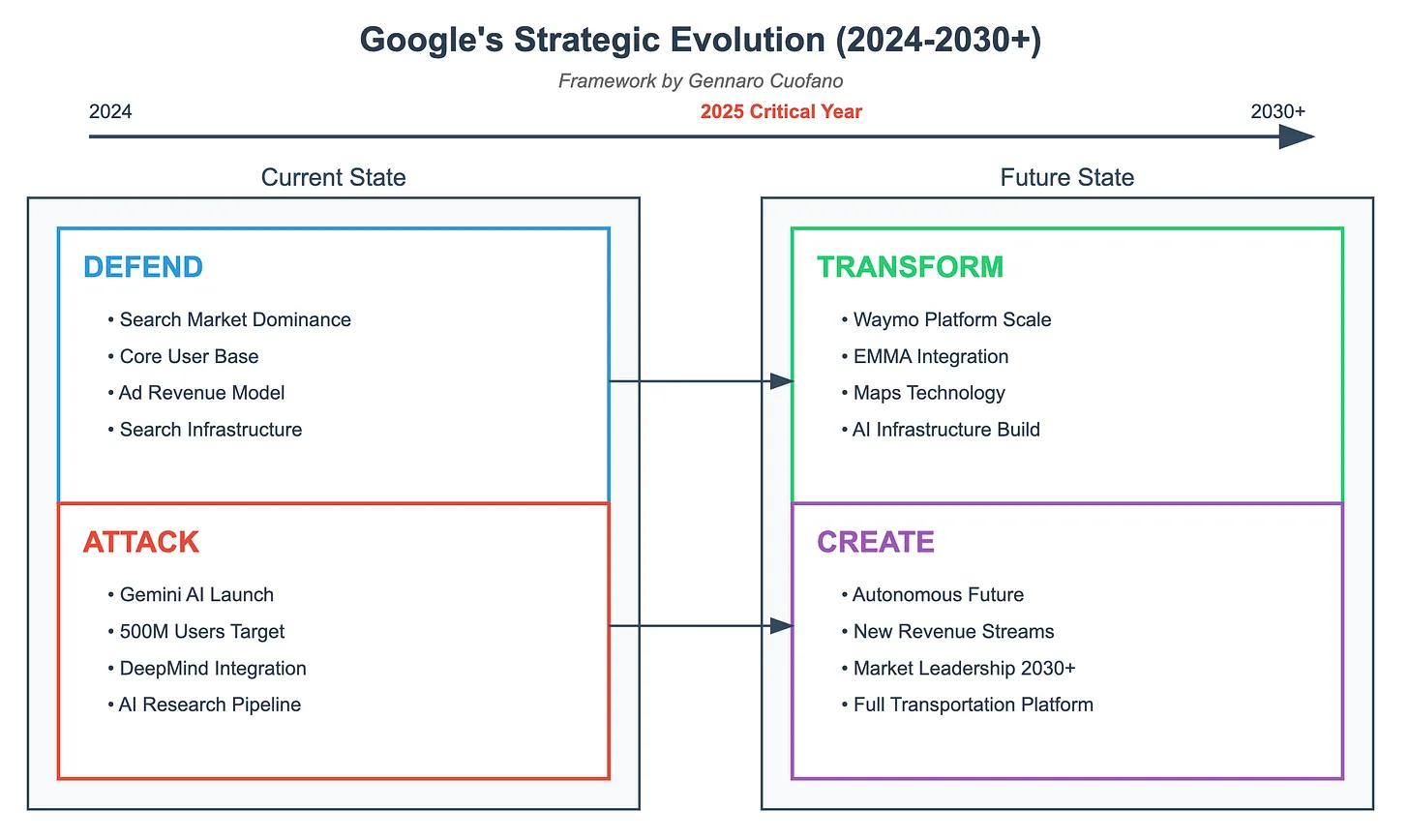 Google's Strategic Evolution (2024-2030+)

Framework by Gennaro Cuofano

2024

2025 Critical Year

2030+

Current State

DEFEND

• Search Market Dominance
• Core User Base
• Ad Revenue Model
• Search Infrastructure

ATTACK

• Gemini AI Launch
• 500M Users Target
• DeepMind Integration
• AI Research Pipeline

Future State

TRANSFORM

• Waymo Platform Scale
• EMMA Integration
• Maps Technology
• AI Infrastructure Build

CREATE

• Autonomous Future
• New Revenue Streams
• Market Leadership 2030+
• Full Transportation Platform